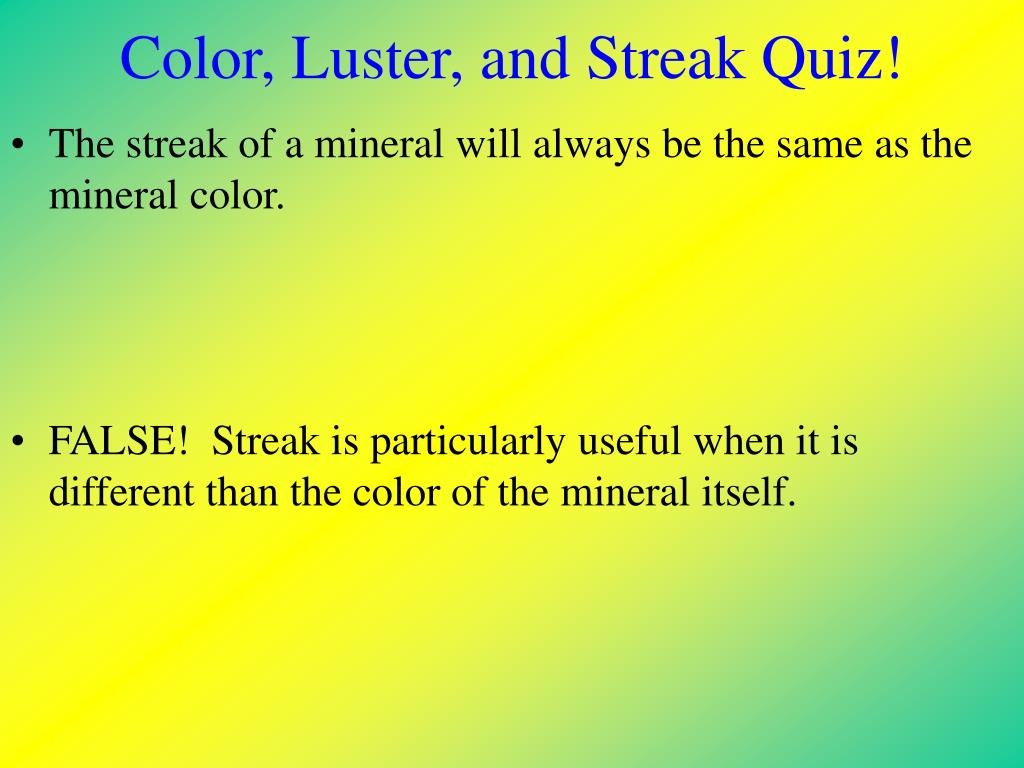 Color, Luster, and Streak Quiz!

• The streak of a mineral will always be the same as the mineral color.

• FALSE! Streak is particularly useful when it is different than the color of the mineral itself.